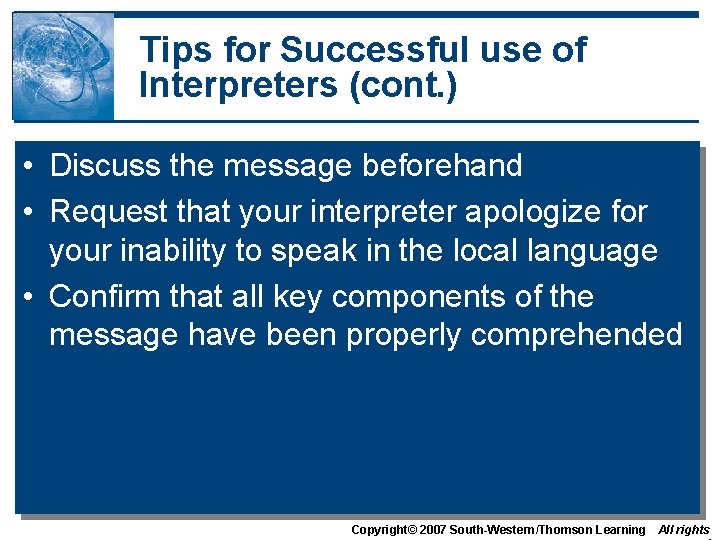 Tips for Successful use of Interpreters (cont.)

• Discuss the message beforehand
• Request that your interpreter apologize for your inability to speak in the local language
• Confirm that all key components of the message have been properly comprehended

Copyright© 2007 South-Western/Thomson Learning All rights